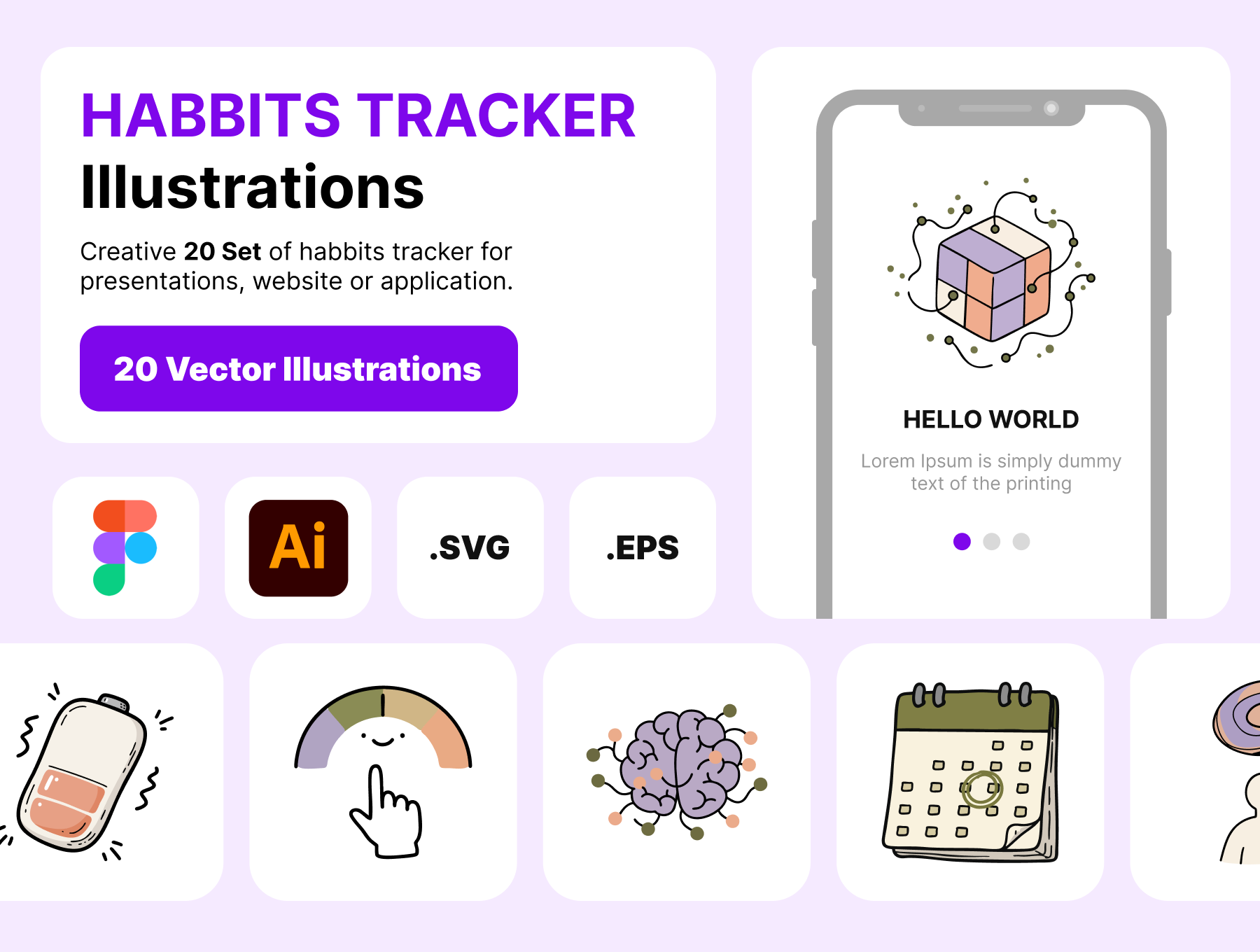 HABBITS TRACKER
Illustrations

Creative 20 Set of habbits tracker for presentations, website or application.

20 Vector Illustrations

Ai

.SVG

.EPS

HELLO WORLD

Lorem Ipsum is simply dummy text of the printing